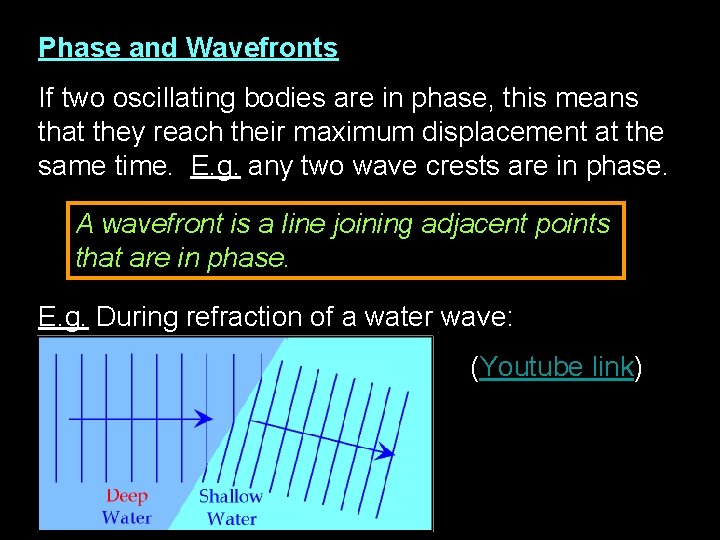 Phase and Wavefronts

If two oscillating bodies are in phase, this means that they reach their maximum displacement at the same time. E.g. any two wave crests are in phase.

A wavefront is a line joining adjacent points that are in phase.

E.g. During refraction of a water wave:

(Youtube link)

Deep Water

Shallow Water